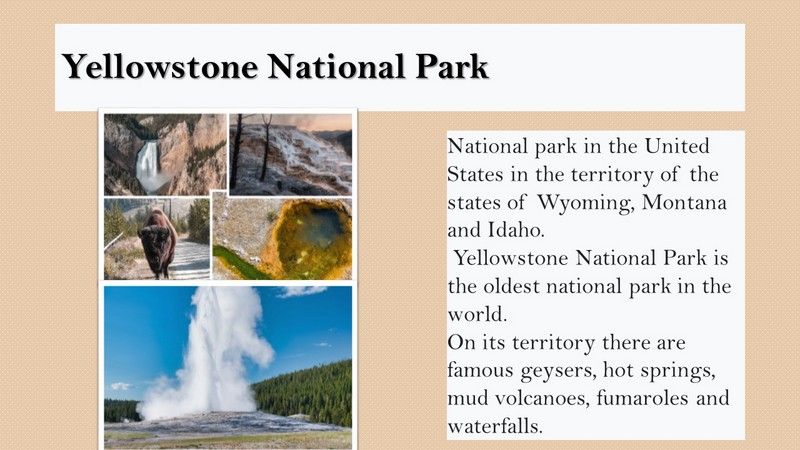 Yellowstone National Park

National park in the United States in the territory of the states of Wyoming, Montana and Idaho.

Yellowstone National Park is the oldest national park in the world.

On its territory there are famous geysers, hot springs, mud volcanoes, fumaroles and waterfalls.